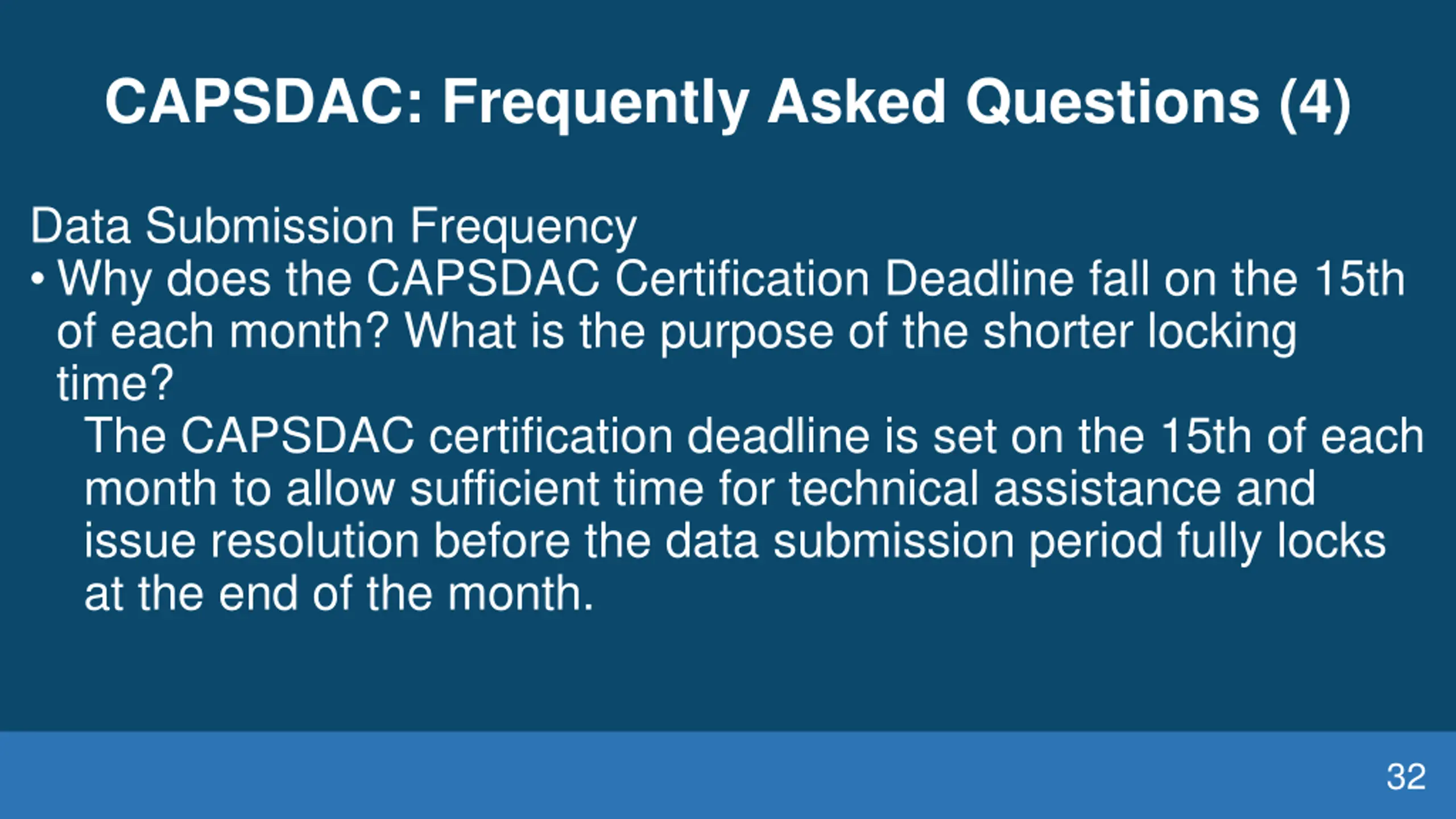 CAPSDAC: Frequently Asked Questions (4)

Data Submission Frequency

• Why does the CAPSDAC Certification Deadline fall on the 15th of each month? What is the purpose of the shorter locking time?

The CAPSDAC certification deadline is set on the 15th of each month to allow sufficient time for technical assistance and issue resolution before the data submission period fully locks at the end of the month.

32